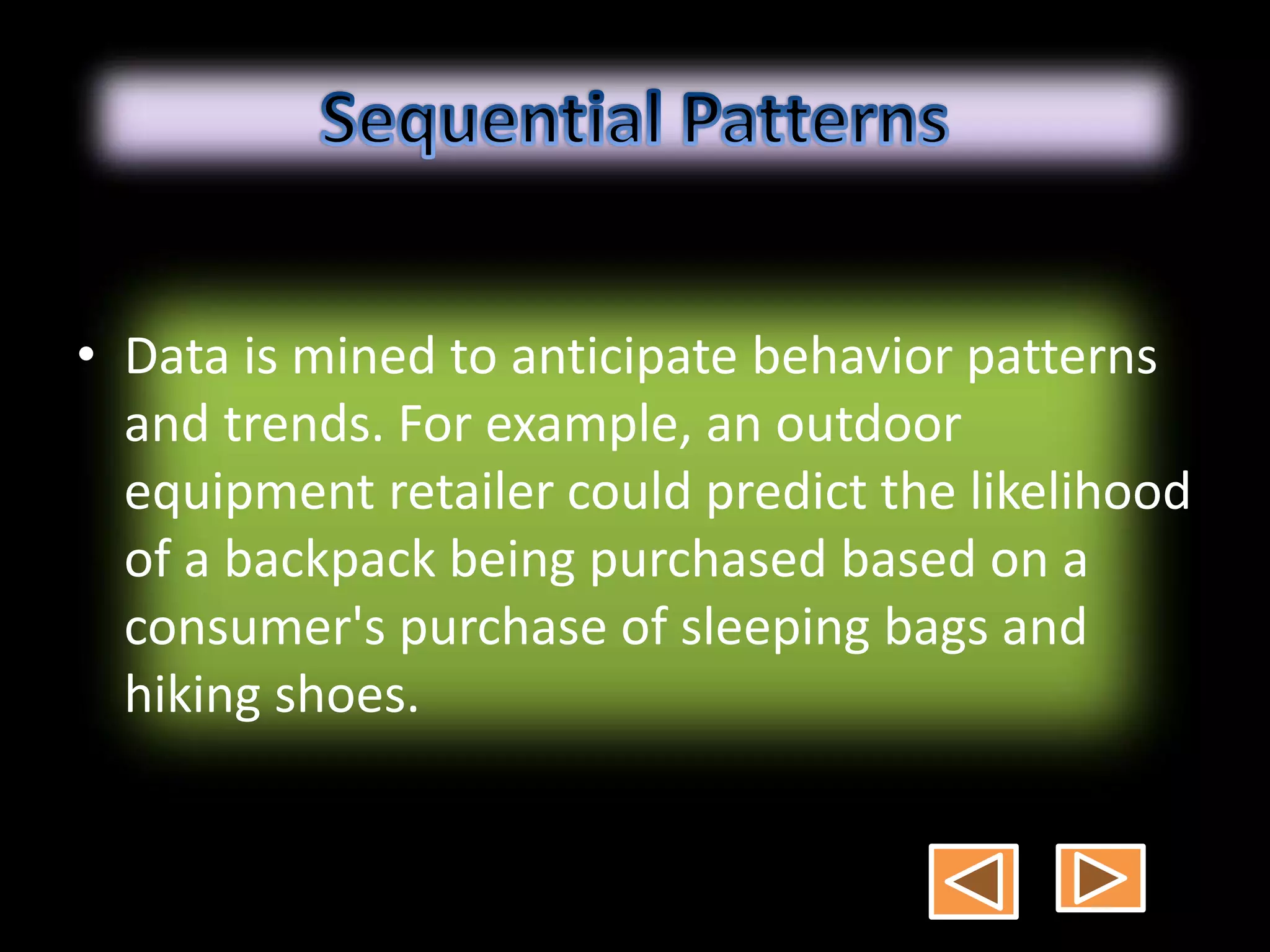 Sequential Patterns

• Data is mined to anticipate behavior patterns and trends. For example, an outdoor equipment retailer could predict the likelihood of a backpack being purchased based on a consumer's purchase of sleeping bags and hiking shoes.